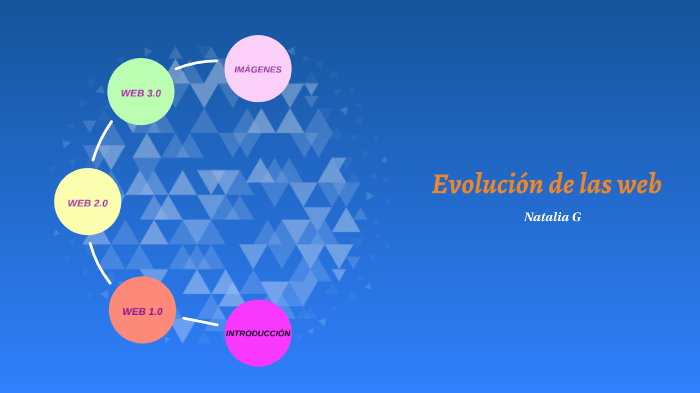 IMÁGENES

WEB 3.0

WEB 2.0

WEB 1.0

INTRODUCCIÓN

Evolución de las web

Natalia G